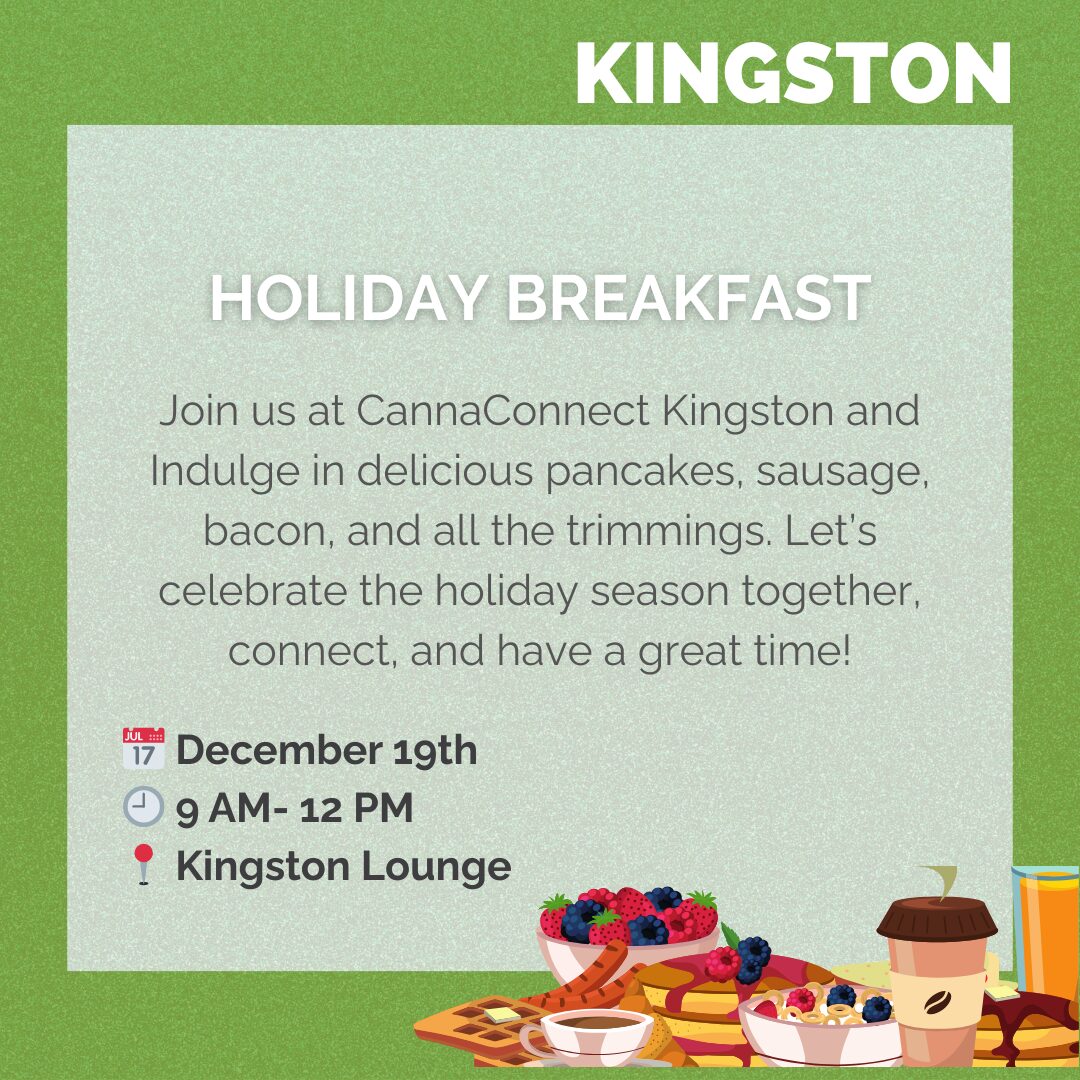 KINGSTON

HOLIDAY BREAKFAST

Join us at CannaConnect Kingston and Indulge in delicious pancakes, sausage, bacon, and all the trimmings. Let's celebrate the holiday season together, connect, and have a great time!

JUL 17 December 19th
9 AM- 12 PM
Kingston Lounge